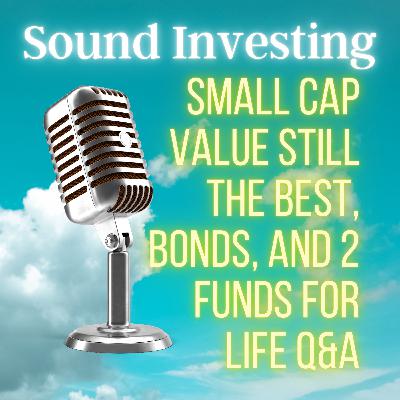 Sound Investing

SMALL CAP VALUE STILL THE BEST, BONDS, AND 2 FUNDS FOR LIFE Q&A